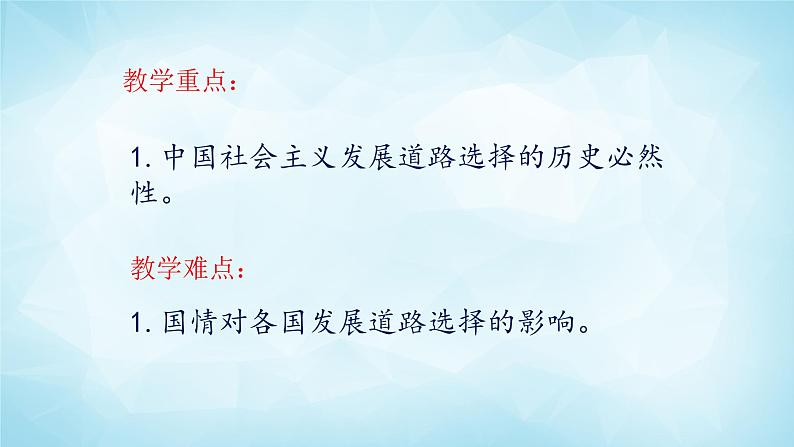 教学重点：

1. 中国社会主义发展道路选择的历史必然性。

教学难点：

1. 国情对各国发展道路选择的影响。